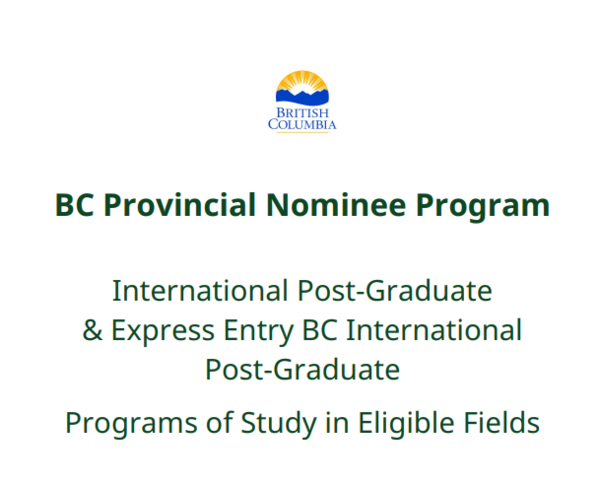 BRITISH COLUMBIA

BC Provincial Nominee Program

International Post-Graduate & Express Entry BC International Post-Graduate

Programs of Study in Eligible Fields